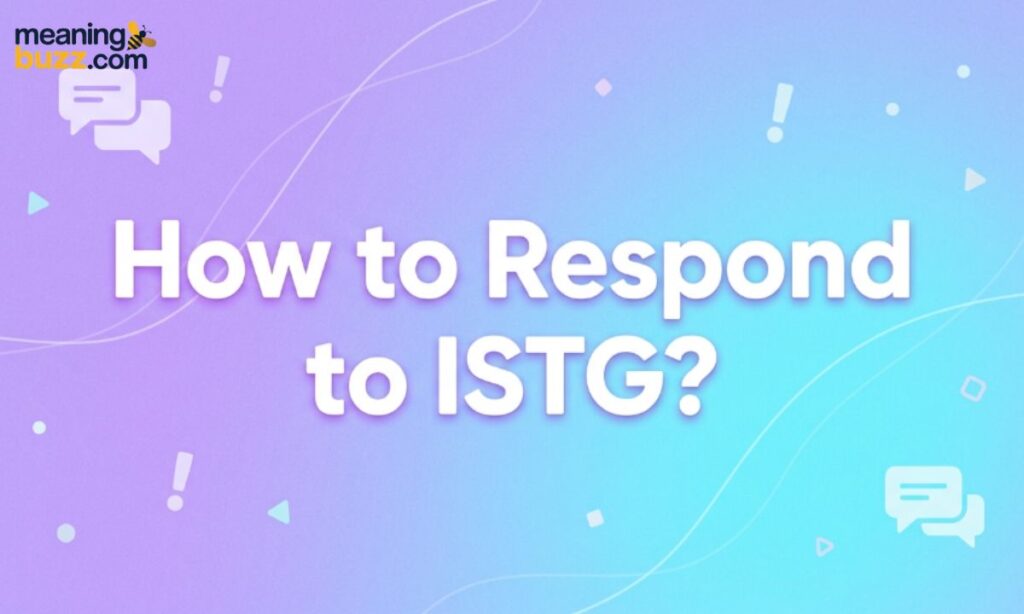 meaning buzz.com

How to Respond to ISTG?